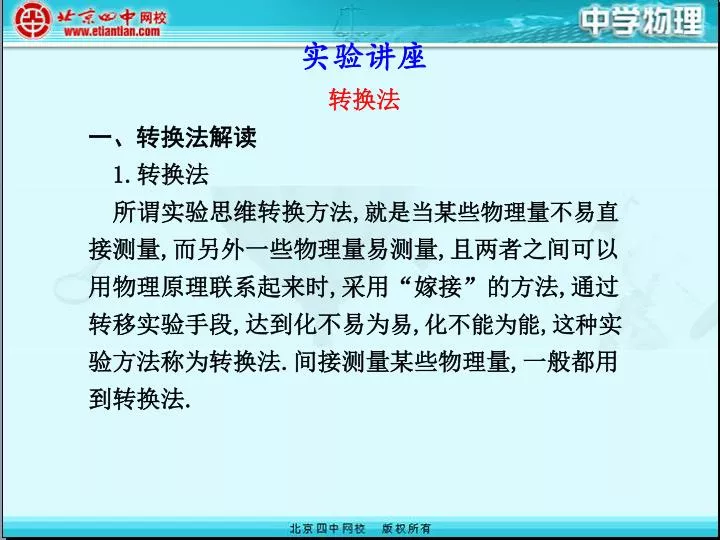 北京四中网校
www.etiantian.com

中学物理

实验讲座

转换法

一、转换法解读

1. 转换法

所谓实验思维转换方法, 就是当某些物理量不易直接测量, 而另外一些物理量易测量, 且两者之间可以用物理原理联系起来时, 采用“嫁接”的方法, 通过转移实验手段, 达到化不易为易, 化不能为能, 这种实验方法称为转换法. 间接测量某些物理量, 一般都用到转换法.

北京四中网校　版权所有